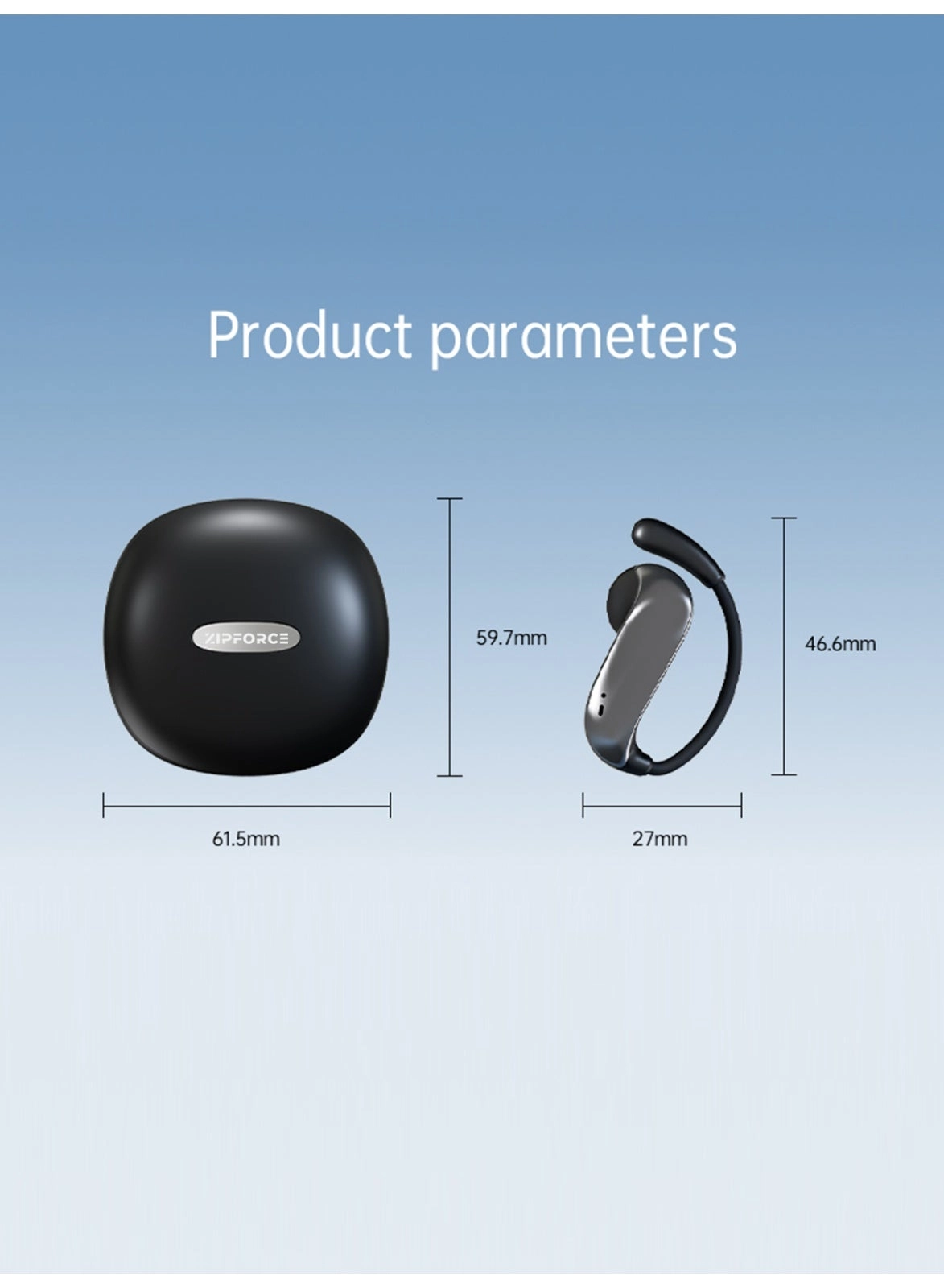 Product parameters

ZIPFORCE

59.7mm

46.6mm

61.5mm

27mm